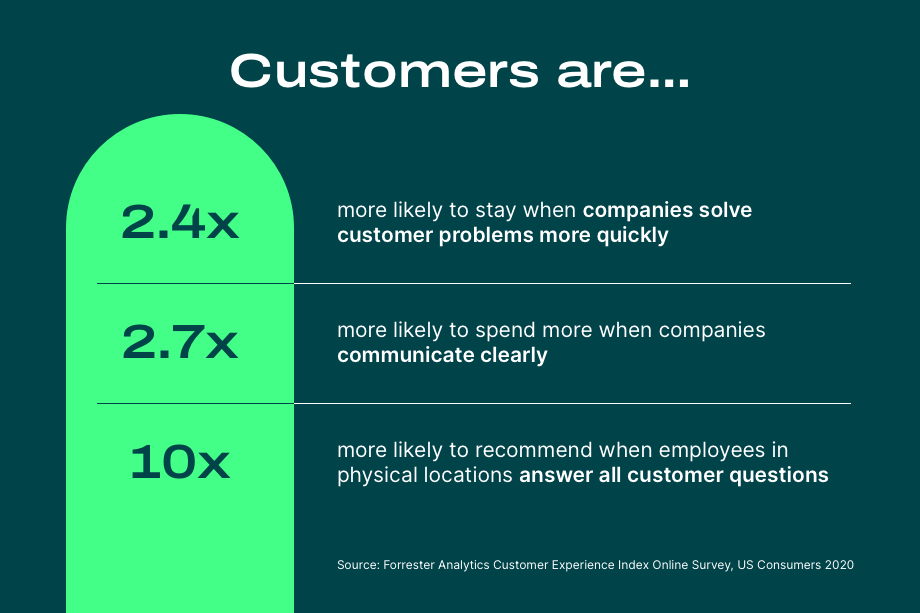 Customers are...

2.4x

more likely to stay when companies solve customer problems more quickly

2.7x

more likely to spend more when companies communicate clearly

10x

more likely to recommend when employees in physical locations answer all customer questions

Source: Forrester Analytics Customer Experience Index Online Survey, US Consumers 2020